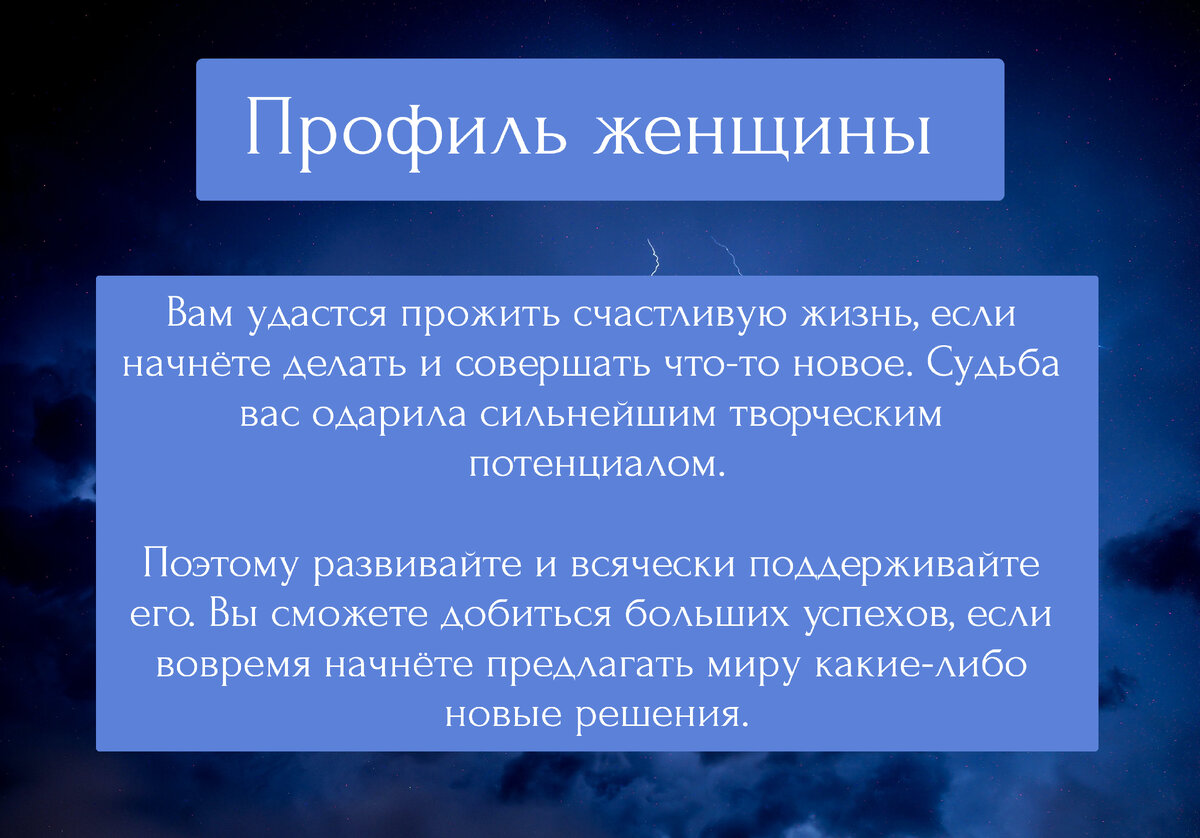 Профиль женщины

Вам удастся прожить счастливую жизнь, если начнёте делать и совершать что-то новое. Судьба вас одарила сильнейшим творческим потенциалом.

Поэтому развивайте и всячески поддерживайте его. Вы сможете добиться больших успехов, если вовремя начнёте предлагать миру какие-либо новые решения.